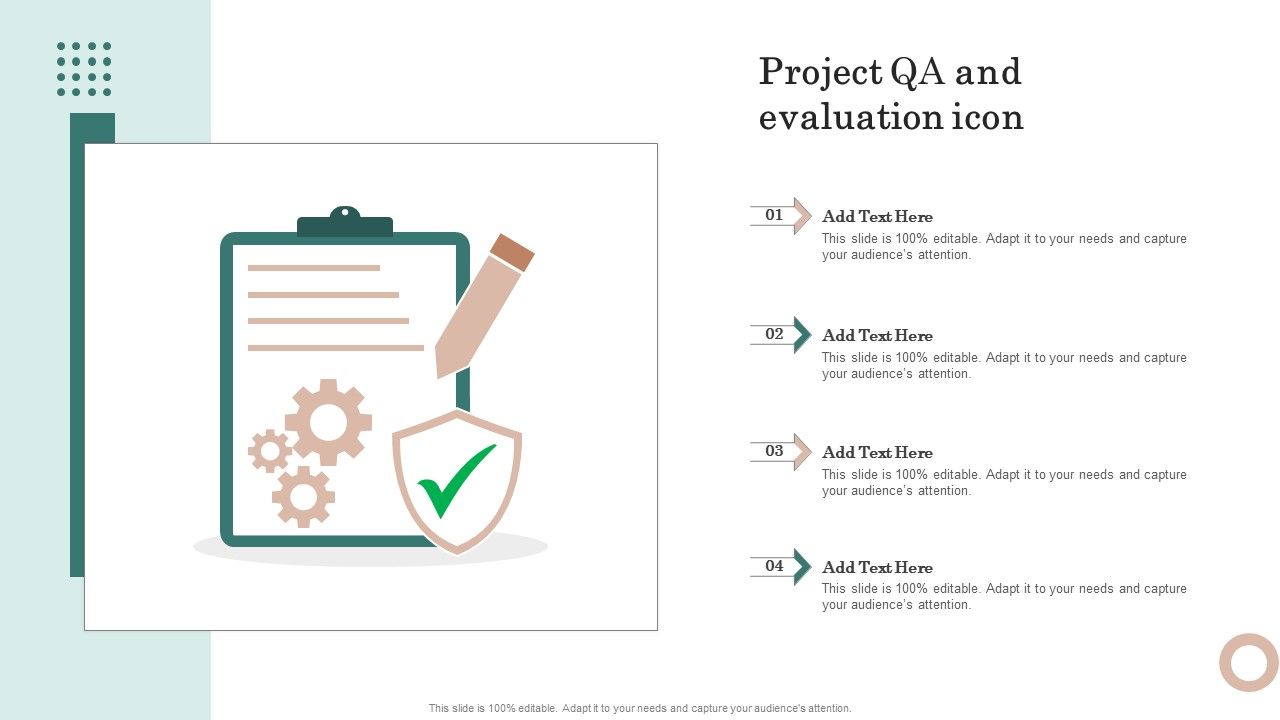 Project QA and evaluation icon

01
Add Text Here
This slide is 100% editable. Adapt it to your needs and capture your audience's attention.

02
Add Text Here
This slide is 100% editable. Adapt it to your needs and capture your audience's attention.

03
Add Text Here
This slide is 100% editable. Adapt it to your needs and capture your audience's attention.

04
Add Text Here
This slide is 100% editable. Adapt it to your needs and capture your audience's attention.

This slide is 100% editable. Adapt it to your needs and capture your audience's attention.